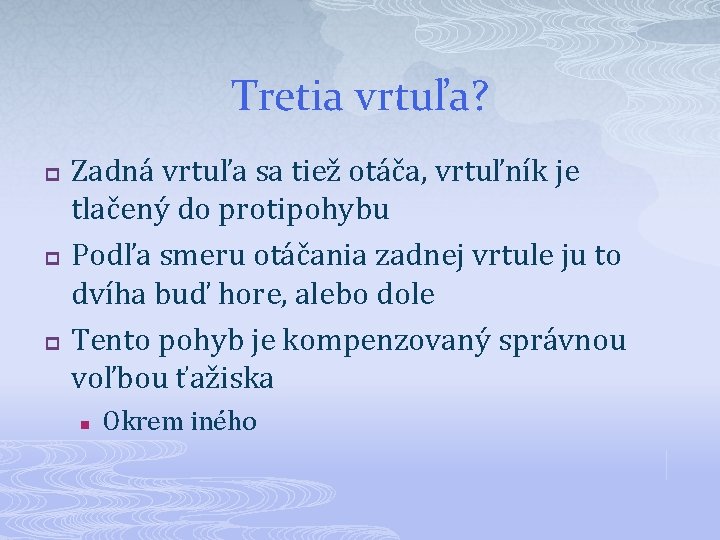 Tretia vrtuľa?

Zadná vrtuľa sa tiež otáča, vrtuľník je tlačený do protipohybu

Podľa smeru otáčania zadnej vrtule ju to dvíha buď hore, alebo dole

Tento pohyb je kompenzovaný správnou voľbou ťažiska

Okrem iného